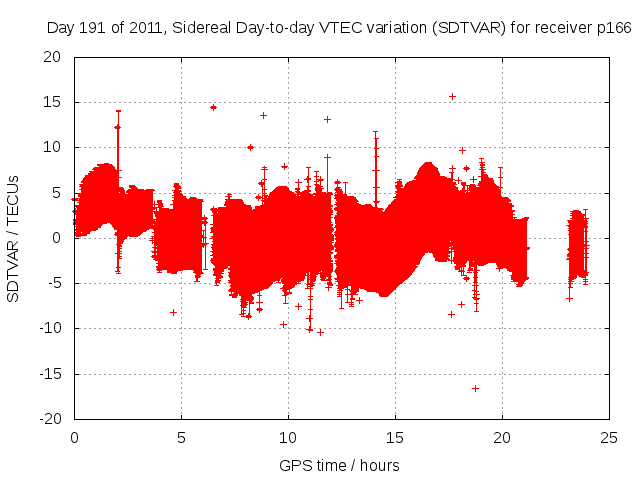 Day 191 of 2011, Sidereal Day-to-day VTEC variation (SDTVAR) for receiver p166

SDTVAR / TECUs

20
15
10
5
0
-5
-10
-15
-20

0
5
10
15
20
25

GPS time / hours